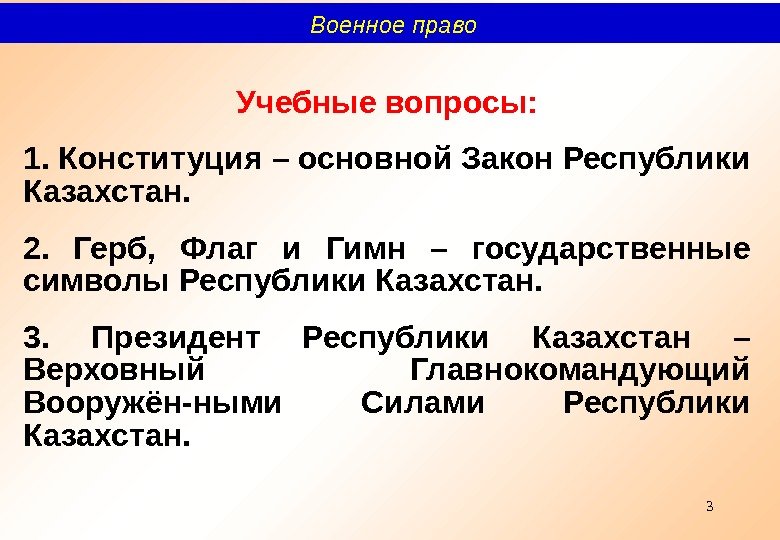 Военное право

Учебные вопросы:

1. Конституция – основной Закон Республики Казахстан.

2. Герб, Флаг и Гимн – государственные символы Республики Казахстан.

3. Президент Республики Казахстан – Верховный Главнокомандующий Вооружён-ными Силами Республики Казахстан.

3